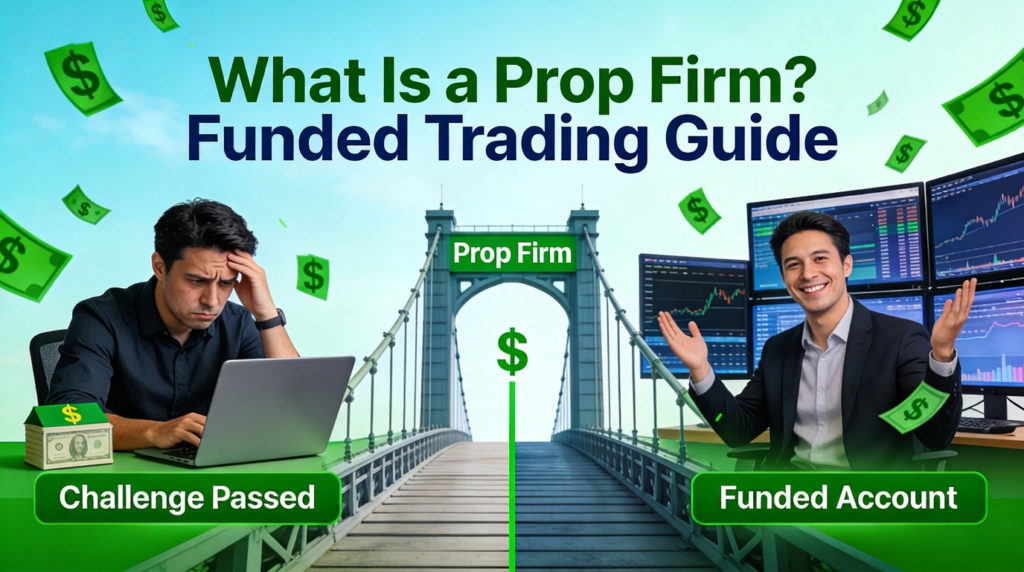 What Is a Prop Firm?
Funded Trading Guide

Prop Firm

$

Challenge Passed

Funded Account